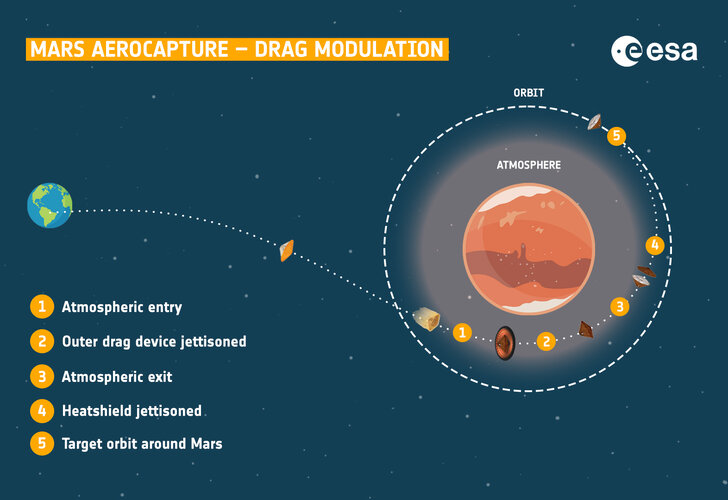 MARS AEROCAPTURE – DRAG MODULATION

esa

ORBIT

ATMOSPHERE

5

4

3

2

1

1 Atmospheric entry

2 Outer drag device jettisoned

3 Atmospheric exit

4 Heatshield jettisoned

5 Target orbit around Mars